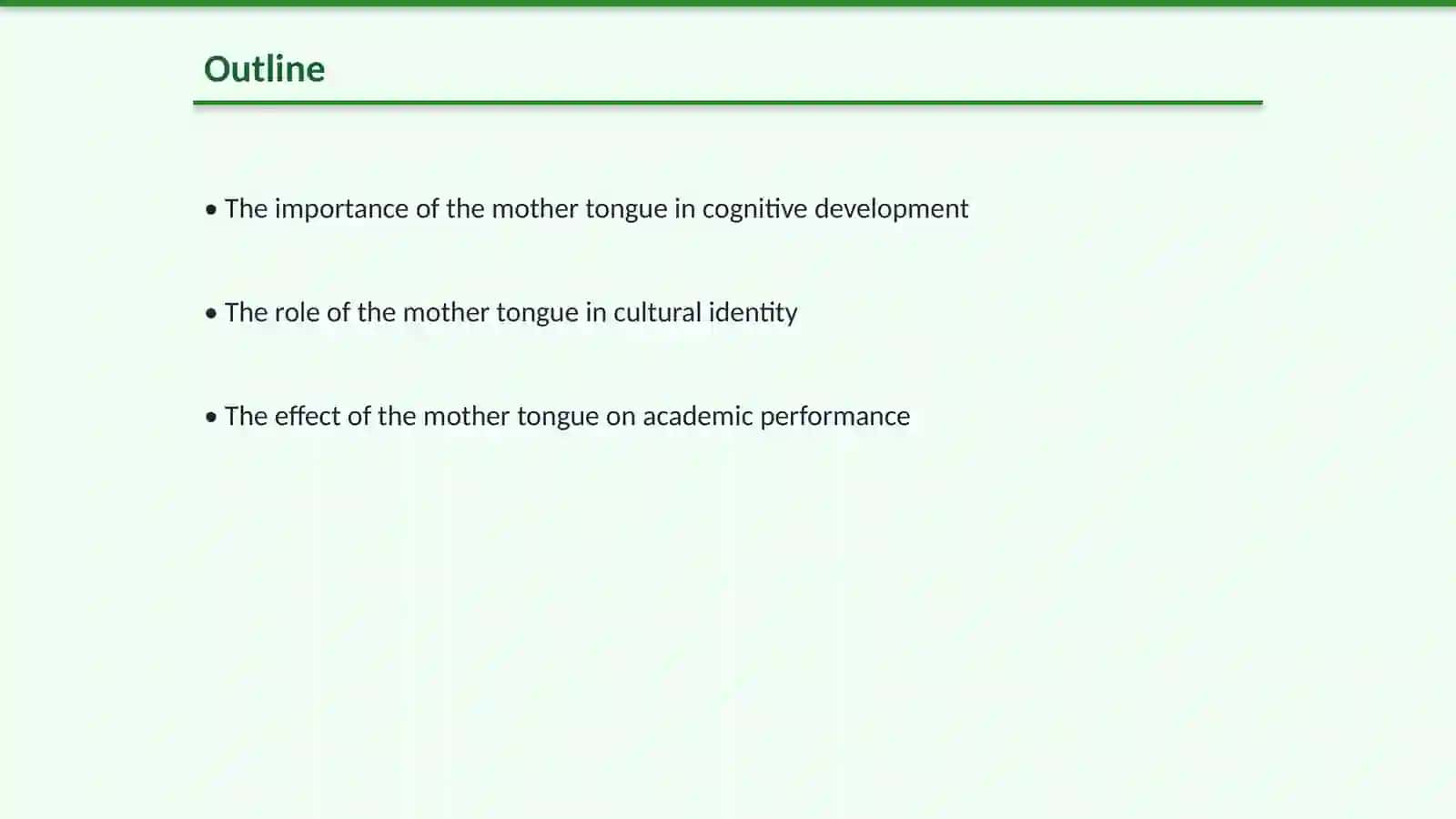 Outline

• The importance of the mother tongue in cognitive development

• The role of the mother tongue in cultural identity

• The effect of the mother tongue on academic performance